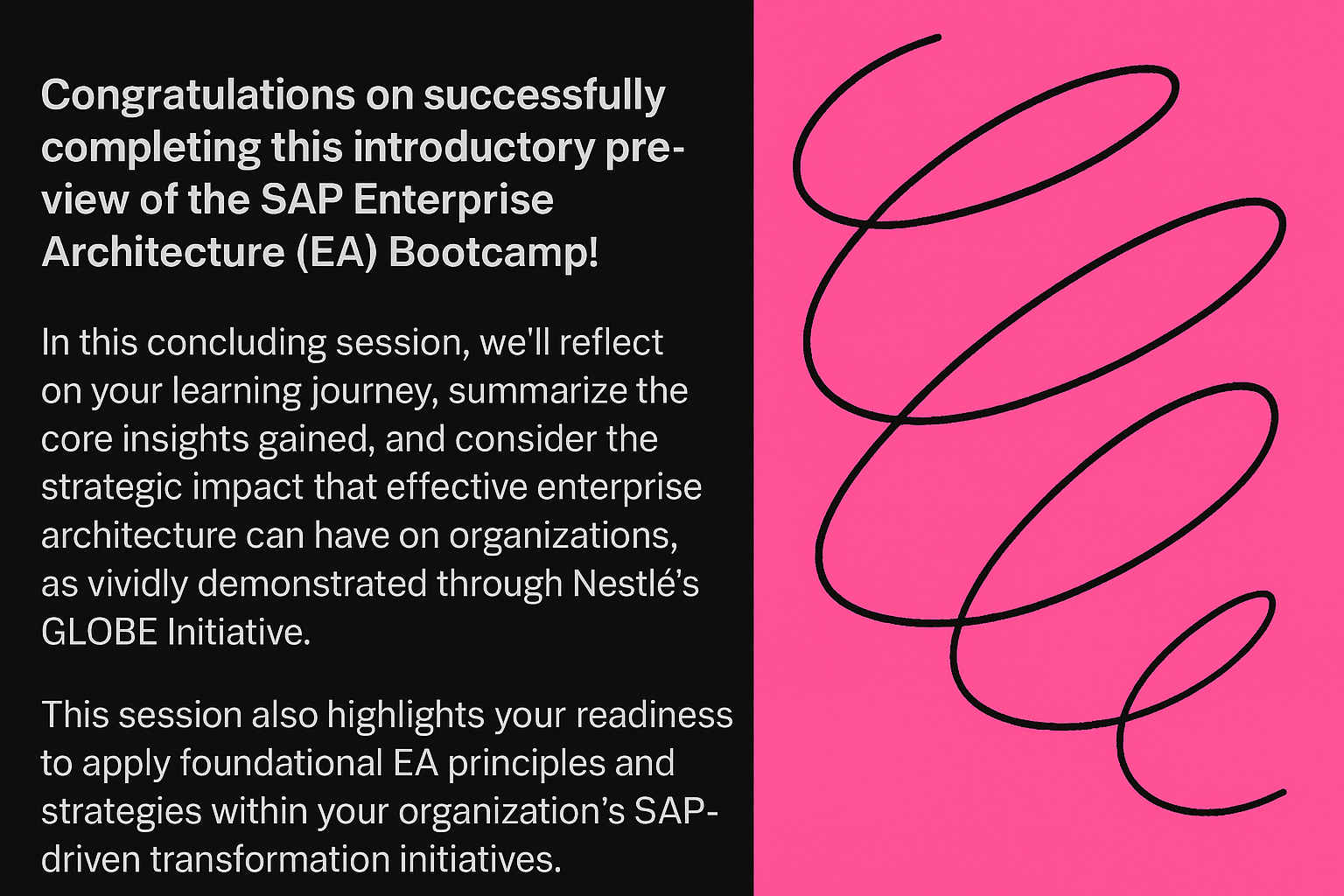 Congratulations on successfully completing this introductory preview of the SAP Enterprise Architecture (EA) Bootcamp!

In this concluding session, we'll reflect on your learning journey, summarize the core insights gained, and consider the strategic impact that effective enterprise architecture can have on organizations, as vividly demonstrated through Nestlé's GLOBE Initiative.

This session also highlights your readiness to apply foundational EA principles and strategies within your organization's SAP-driven transformation initiatives.